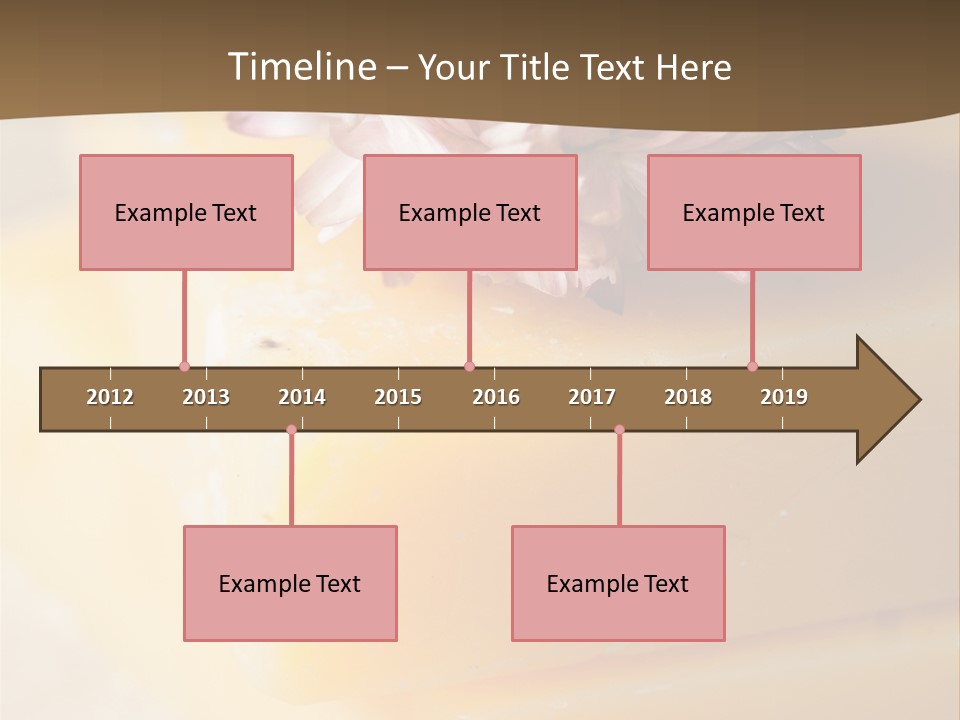 Timeline – Your Title Text Here

Example Text

Example Text

Example Text

2012 2013 2014 2015 2016 2017 2018 2019

Example Text

Example Text